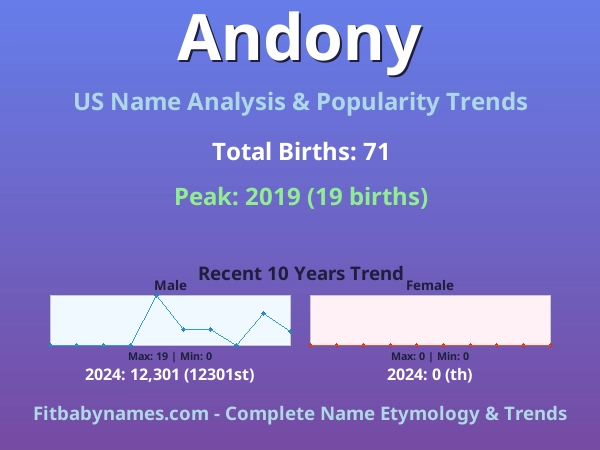 Andony

US Name Analysis & Popularity Trends

Total Births: 71

Peak: 2019 (19 births)

Recent 10 Years Trend

Male

Max: 19 | Min: 0

2024: 12,301 (12301st)

Female

Max: 0 | Min: 0

2024: 0 (th)

Fitbabynames.com - Complete Name Etymology & Trends